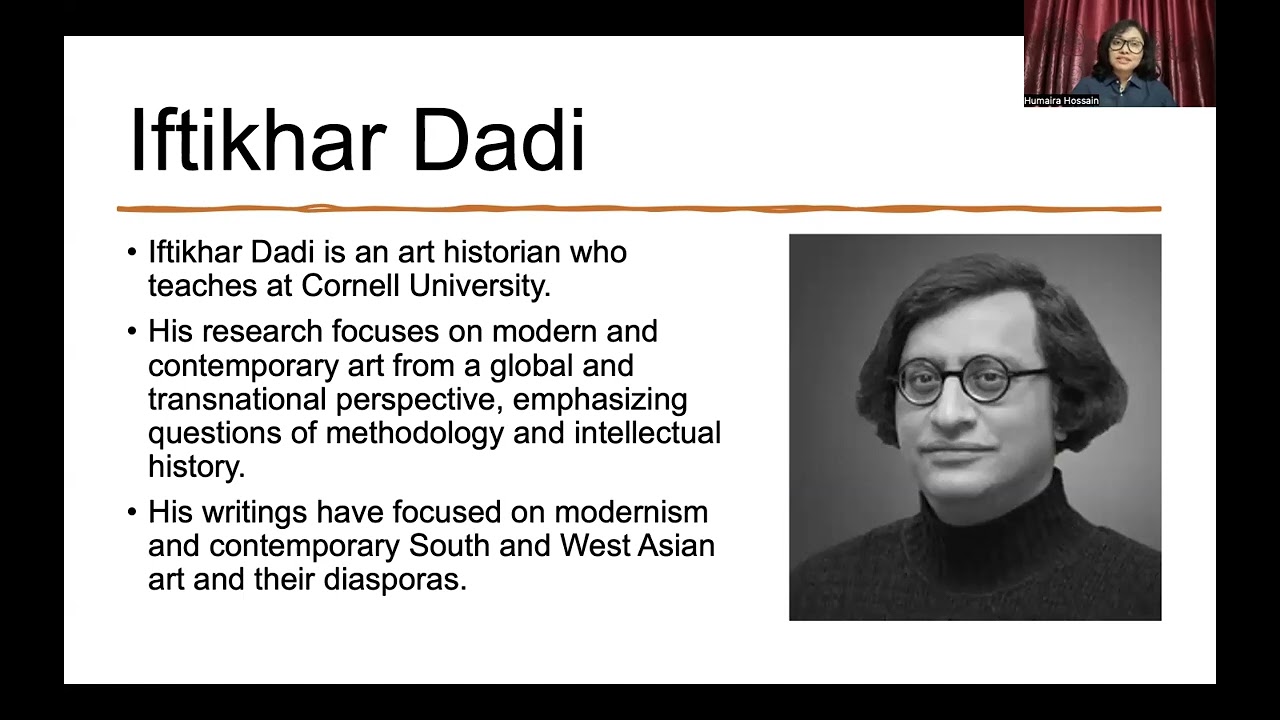 Humaira Hossain

Iftikhar Dadi

• Iftikhar Dadi is an art historian who teaches at Cornell University.

• His research focuses on modern and contemporary art from a global and transnational perspective, emphasizing questions of methodology and intellectual history.

• His writings have focused on modernism and contemporary South and West Asian art and their diasporas.